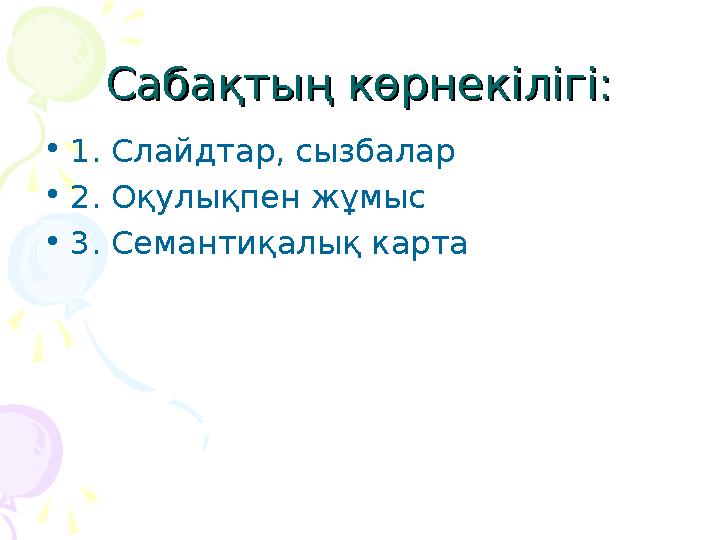 Сабақтың көрнекілігі:

• 1. Слайдтар, сызбалар
• 2. Оқулықпен жұмыс
• 3. Семантиқалық карта